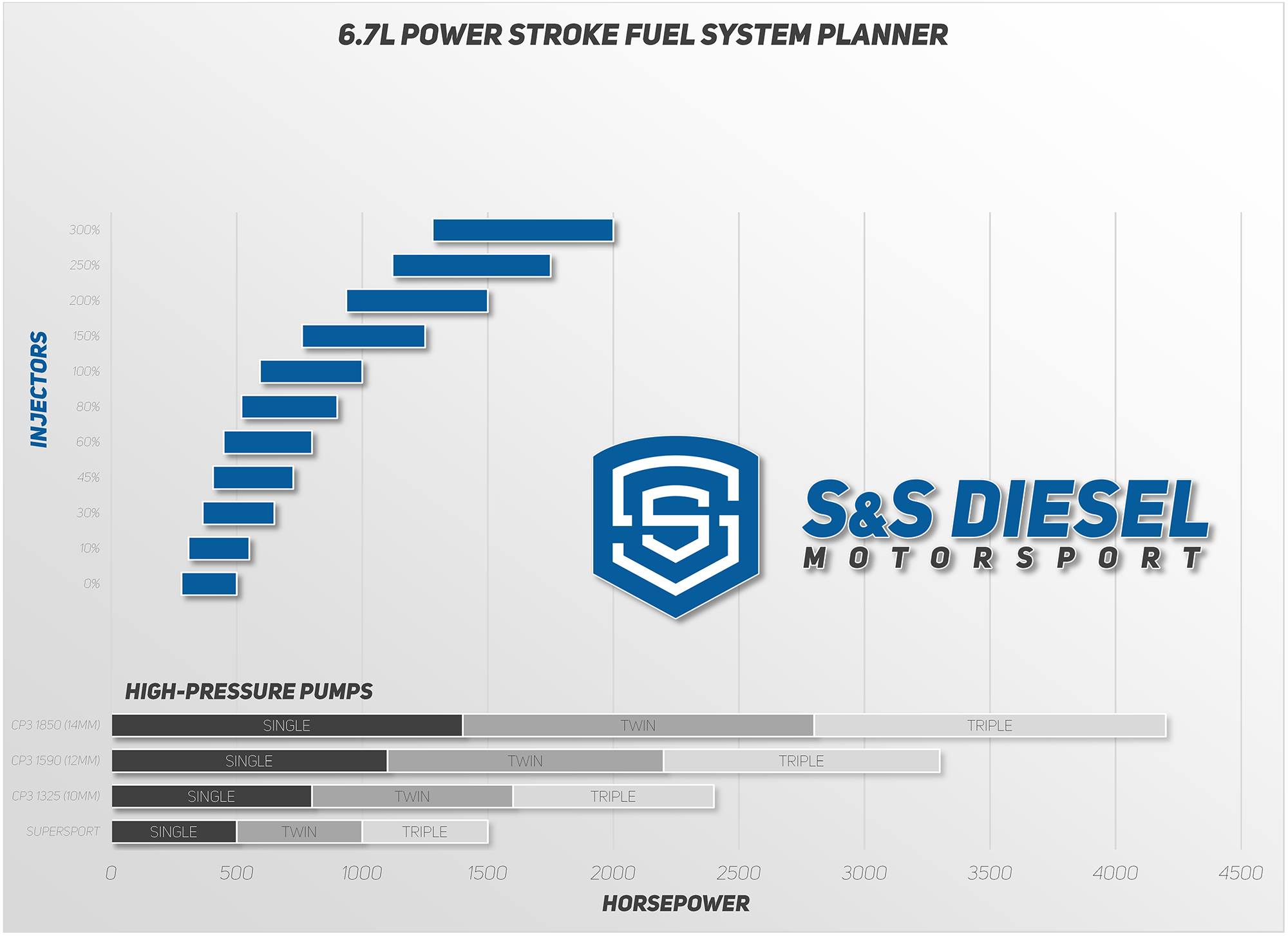 6.7L POWER STROKE FUEL SYSTEM PLANNER

INJECTORS

300%
250%
200%
150%
100%
80%
60%
45%
30%
10%
0%

S&S DIESEL
MOTORSPORT

HIGH-PRESSURE PUMPS

CP3 1850 (14MM) SINGLE TWIN TRIPLE
CP3 1590 (12MM) SINGLE TWIN TRIPLE
CP3 1325 (10MM) SINGLE TWIN TRIPLE
SUPERSPORT SINGLE TWIN TRIPLE

0 500 1000 1500 2000 2500 3000 3500 4000 4500

HORSEPOWER